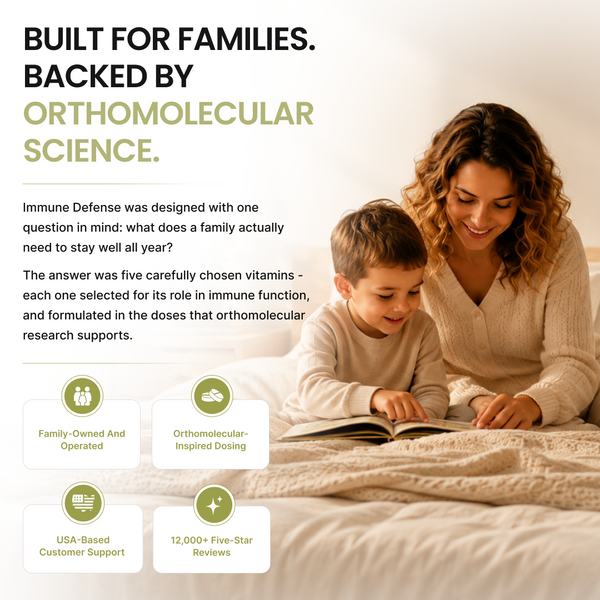 BUILT FOR FAMILIES. BACKED BY ORTHOMOLECULAR SCIENCE.

Immune Defense was designed with one question in mind: what does a family actually need to stay well all year?

The answer was five carefully chosen vitamins - each one selected for its role in immune function, and formulated in the doses that orthomolecular research supports.

Family-Owned And Operated

Orthomolecular-Inspired Dosing

USA-Based Customer Support

12,000+ Five-Star Reviews